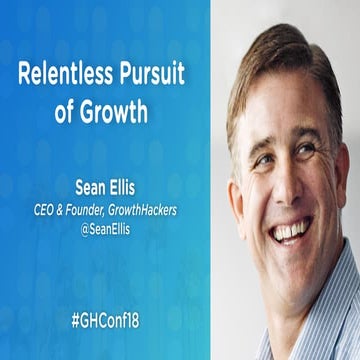 Relentless Pursuit of Growth

Sean Ellis
CEO & Founder, GrowthHackers
@SeanEllis

#GHConf18